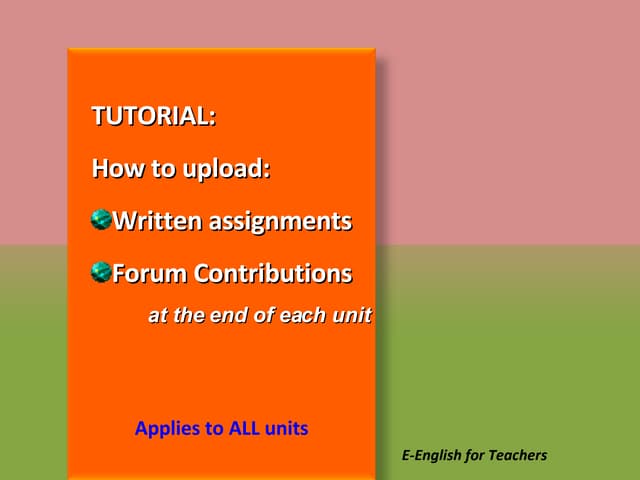 TUTORIAL:

How to upload:

Written assignments

Forum Contributions

at the end of each unit

Applies to ALL units

E-English for Teachers